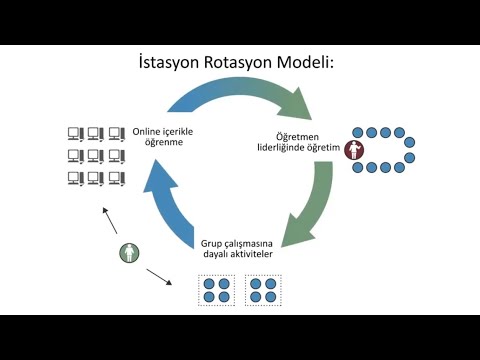 İstasyon Rotasyon Modeli:

Online içerikle öğrenme

Öğretmen liderliğinde öğretim

Grup çalışmasına dayalı aktiviteler